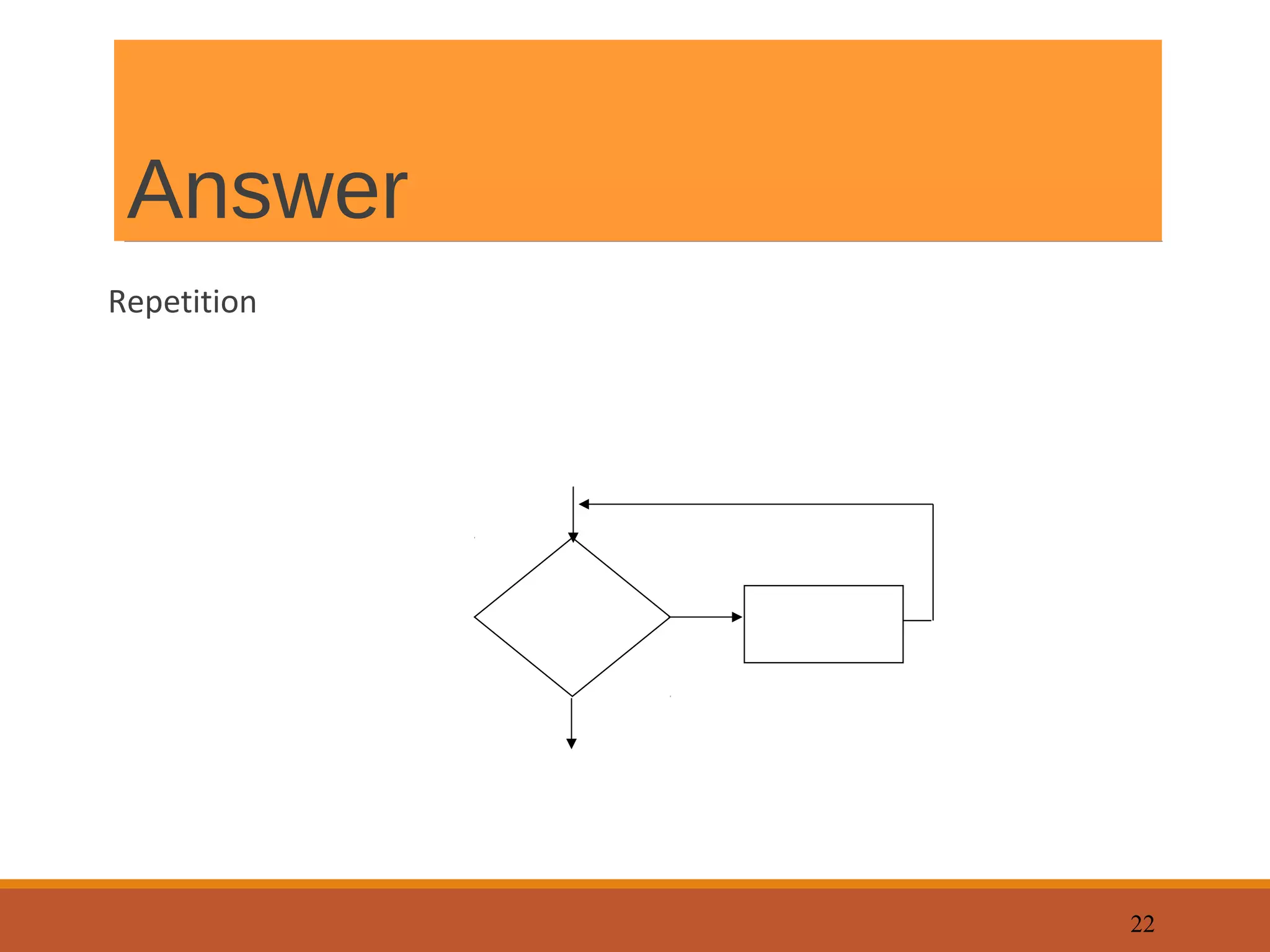 Answer

Repetition

22